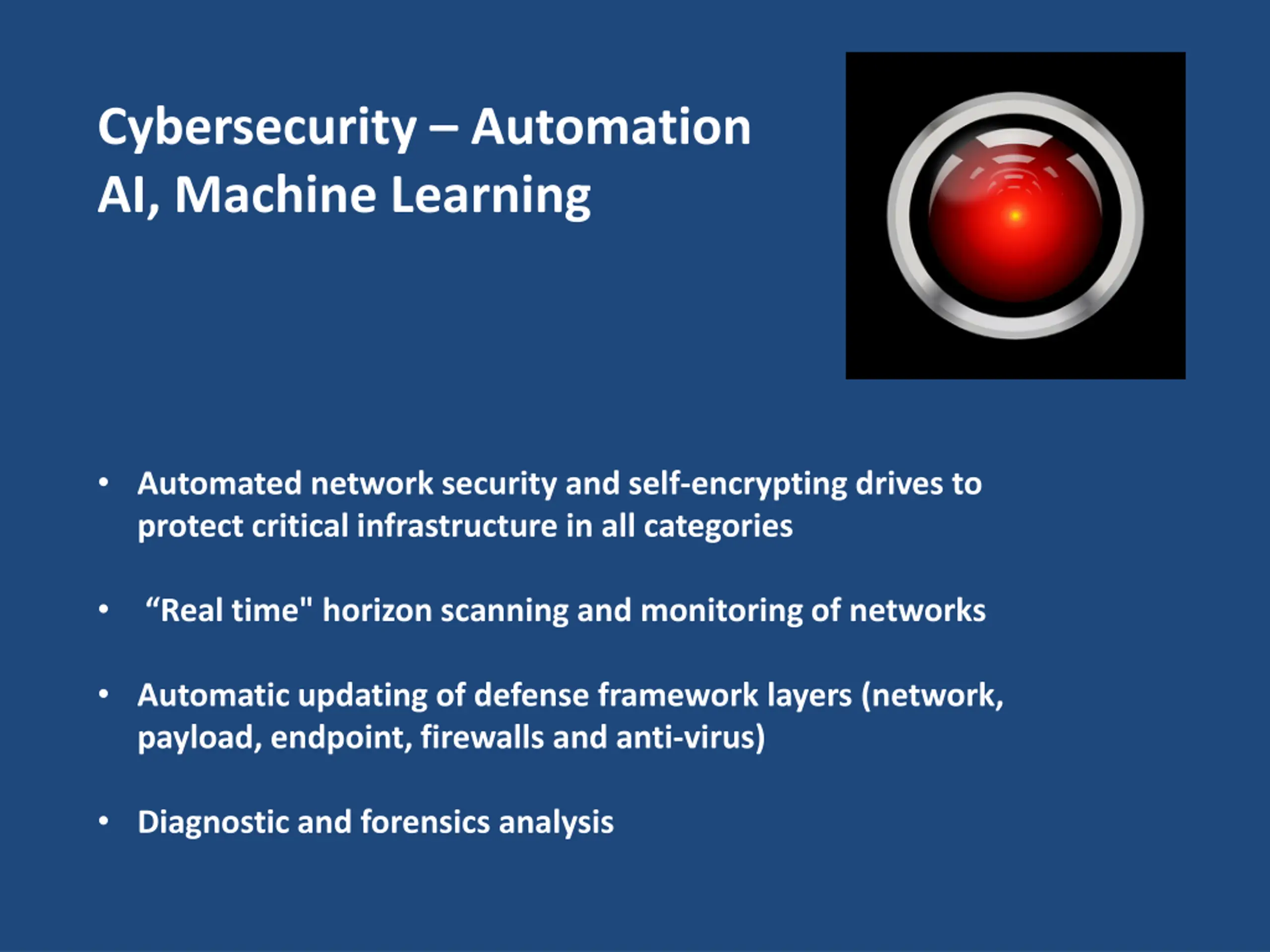 Cybersecurity – Automation
AI, Machine Learning

• Automated network security and self-encrypting drives to protect critical infrastructure in all categories

• “Real time" horizon scanning and monitoring of networks

• Automatic updating of defense framework layers (network, payload, endpoint, firewalls and anti-virus)

• Diagnostic and forensics analysis